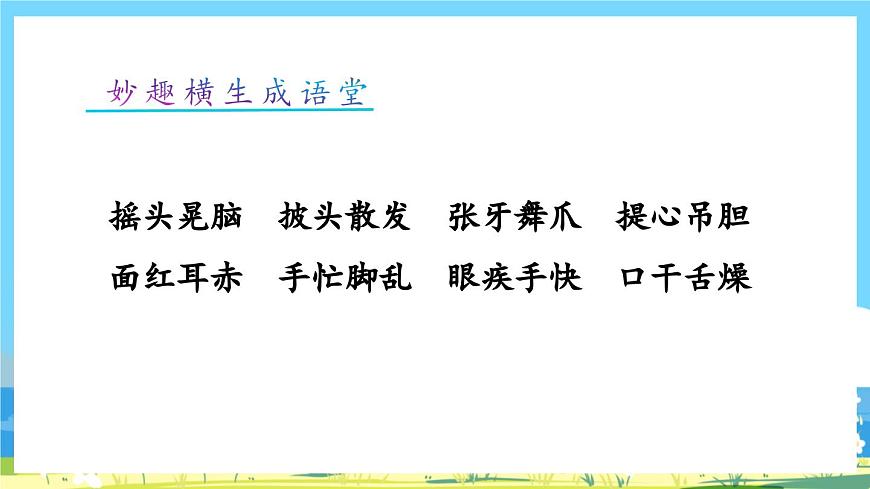 妙趣横生成语堂

摇头晃脑　披头散发　张牙舞爪　提心吊胆
面红耳赤　手忙脚乱　眼疾手快　口干舌燥